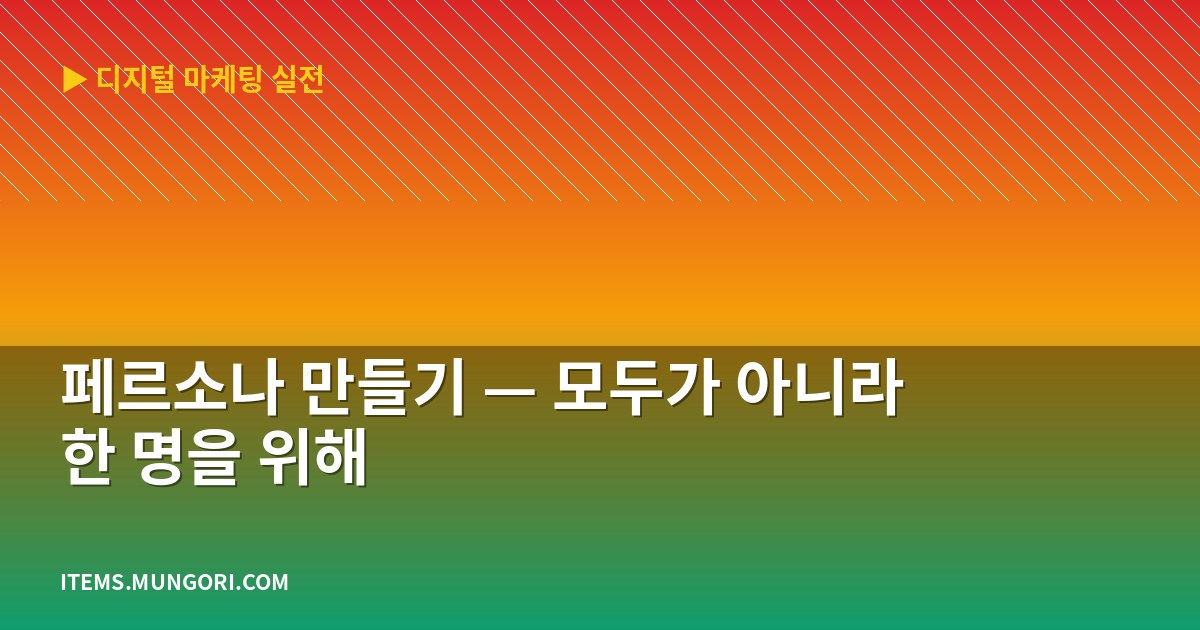 ▶ 디지털 마케팅 실전

페르소나 만들기 — 모두가 아니라 한 명을 위해

ITEMS.MUNGORI.COM